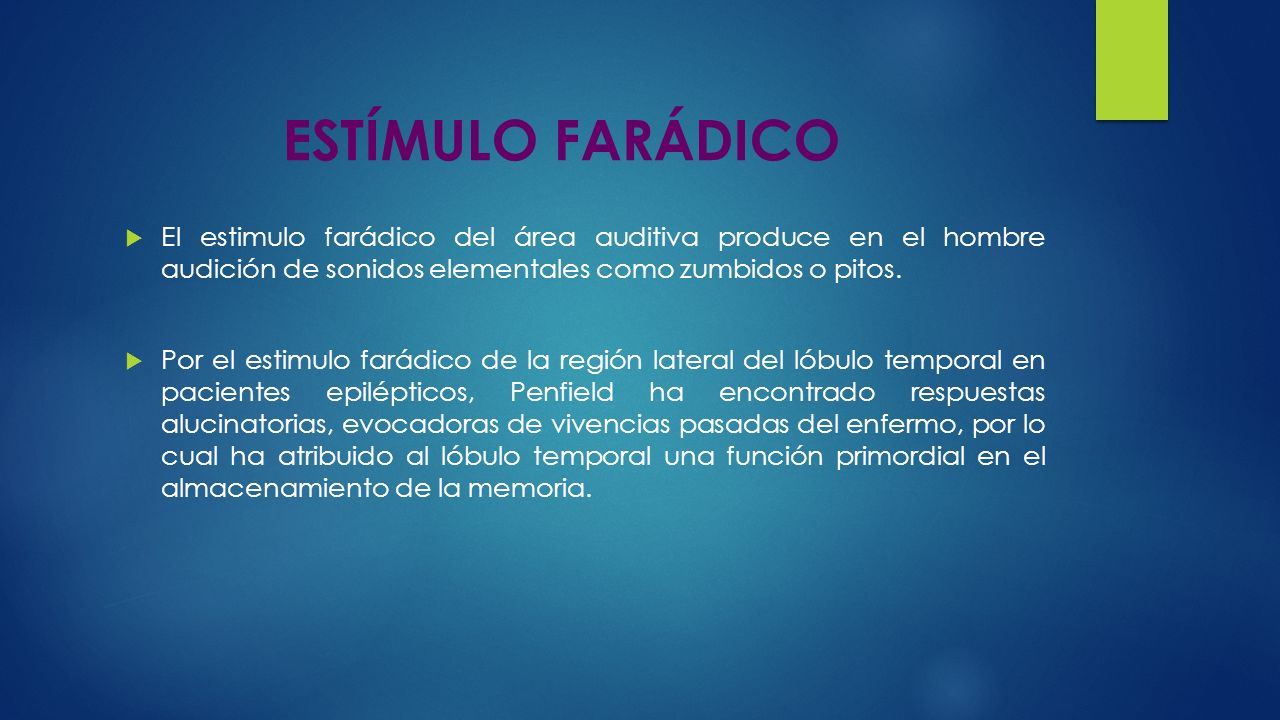 ESTÍMULO FARÁDICO

El estimulo farádico del área auditiva produce en el hombre audición de sonidos elementales como zumbidos o pitos.

Por el estimulo farádico de la región lateral del lóbulo temporal en pacientes epilépticos, Penfield ha encontrado respuestas alucinatorias, evocadoras de vivencias pasadas del enfermo, por lo cual ha atribuido al lóbulo temporal una función primordial en el almacenamiento de la memoria.